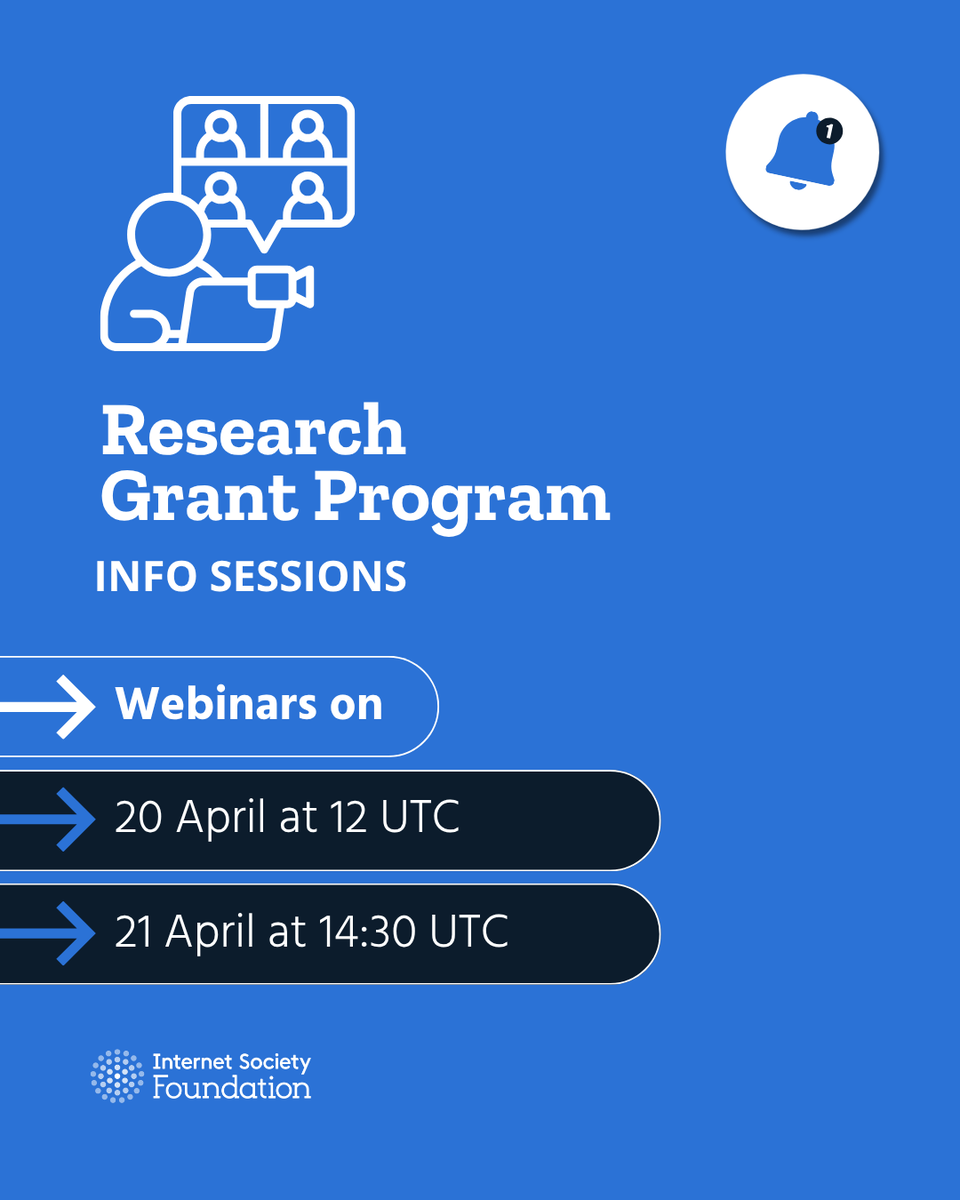 1

Research Grant Program

INFO SESSIONS

Webinars on

20 April at 12 UTC

21 April at 14:30 UTC

Internet Society Foundation